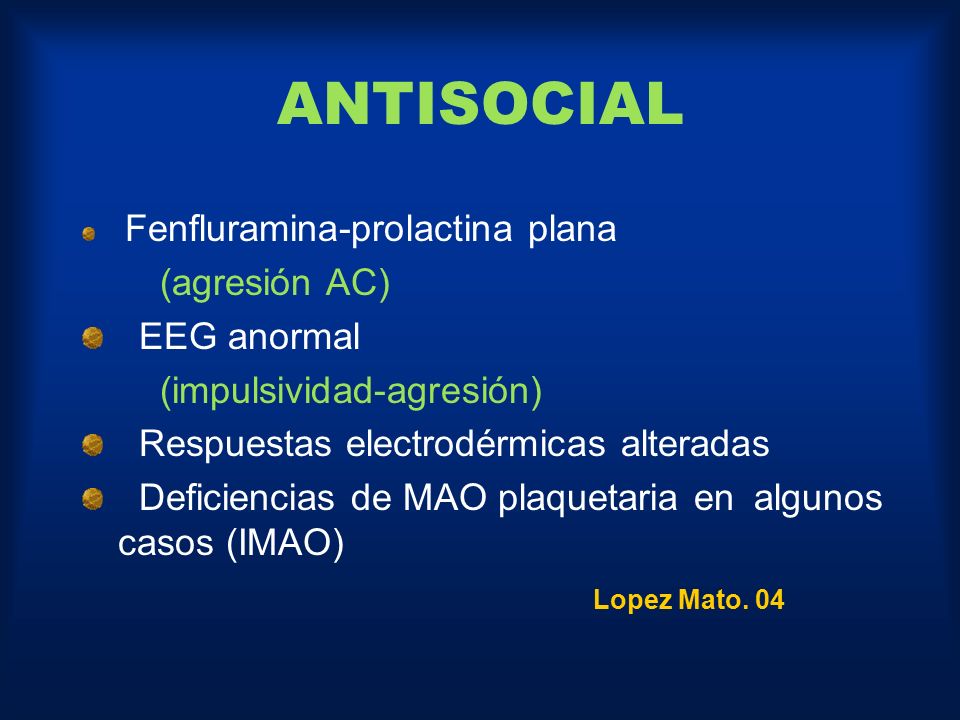 ANTISOCIAL

Fenfluramina-prolactina plana
(agresión AC)

EEG anormal
(impulsividad-agresión)

Respuestas electrodérmicas alteradas

Deficiencias de MAO plaquetaria en algunos casos (IMAO)

Lopez Mato. 04